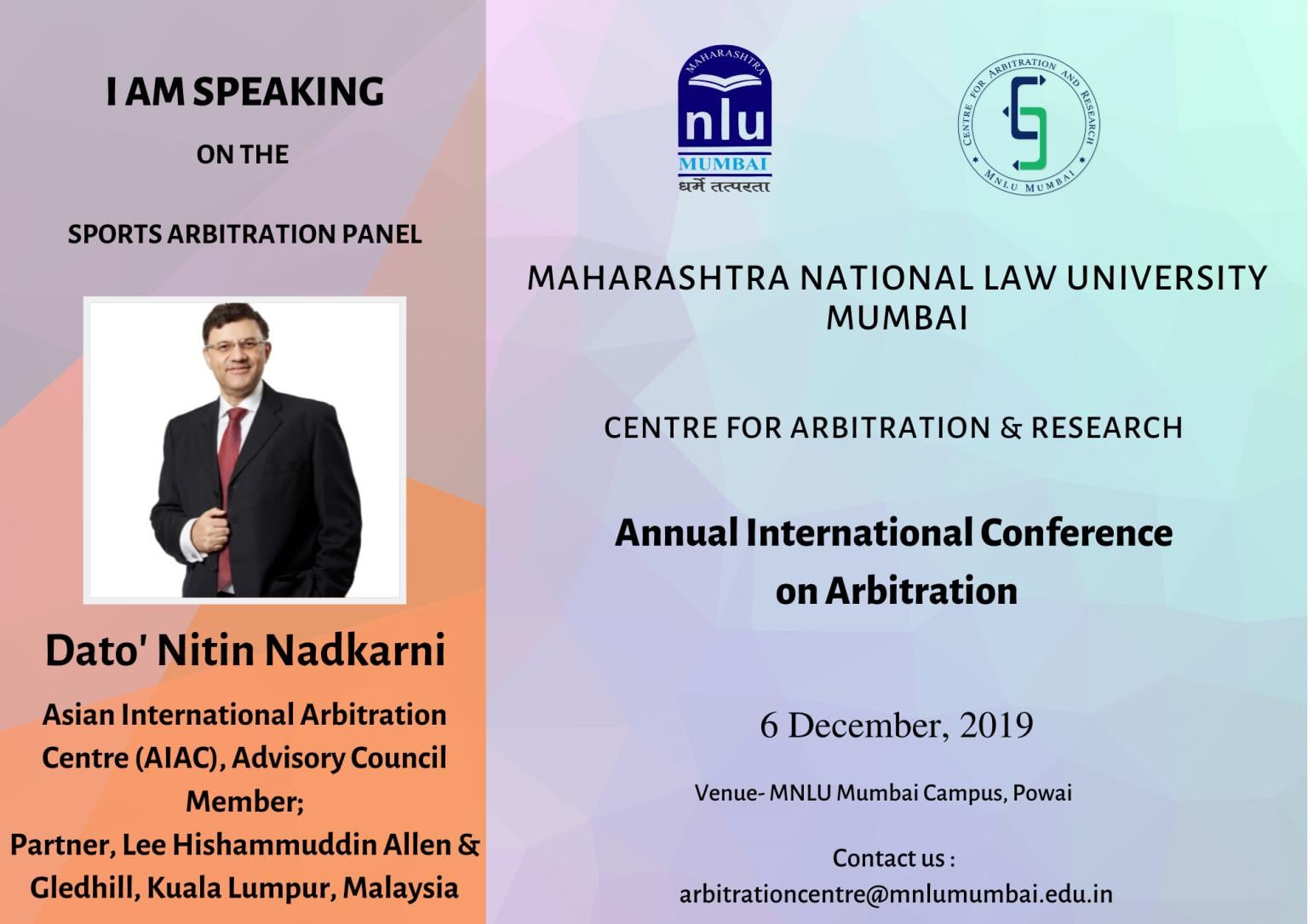 I AM SPEAKING

ON THE

SPORTS ARBITRATION PANEL

Dato' Nitin Nadkarni

Asian International Arbitration Centre (AIAC), Advisory Council Member;
Partner, Lee Hishammuddin Allen & Gledhill, Kuala Lumpur, Malaysia

MAHARASHTRA
nlu
MUMBAI
धर्मे तत्परता

CENTRE FOR ARBITRATION AND RESEARCH
MNLU MUMBAI

MAHARASHTRA NATIONAL LAW UNIVERSITY MUMBAI

CENTRE FOR ARBITRATION & RESEARCH

Annual International Conference on Arbitration

6 December, 2019

Venue- MNLU Mumbai Campus, Powai

Contact us :
arbitrationcentre@mnlumumbai.edu.in